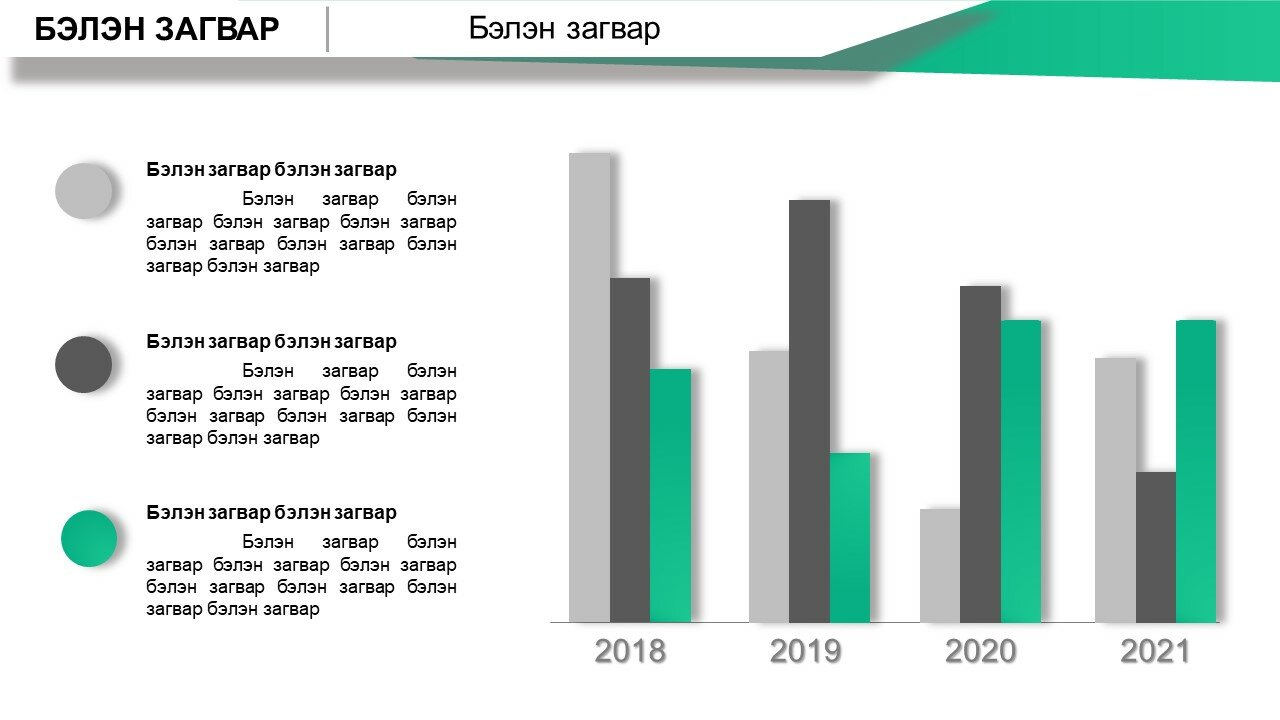 БЭЛЭН ЗАГВАР

Бэлэн загвар

Бэлэн загвар бэлэн загвар

Бэлэн загвар бэлэн загвар бэлэн загвар бэлэн загвар бэлэн загвар бэлэн загвар бэлэн загвар бэлэн загвар

Бэлэн загвар бэлэн загвар

Бэлэн загвар бэлэн загвар бэлэн загвар бэлэн загвар бэлэн загвар бэлэн загвар бэлэн загвар бэлэн загвар

Бэлэн загвар бэлэн загвар

Бэлэн загвар бэлэн загвар бэлэн загвар бэлэн загвар бэлэн загвар бэлэн загвар бэлэн загвар бэлэн загвар

2018 2019 2020 2021